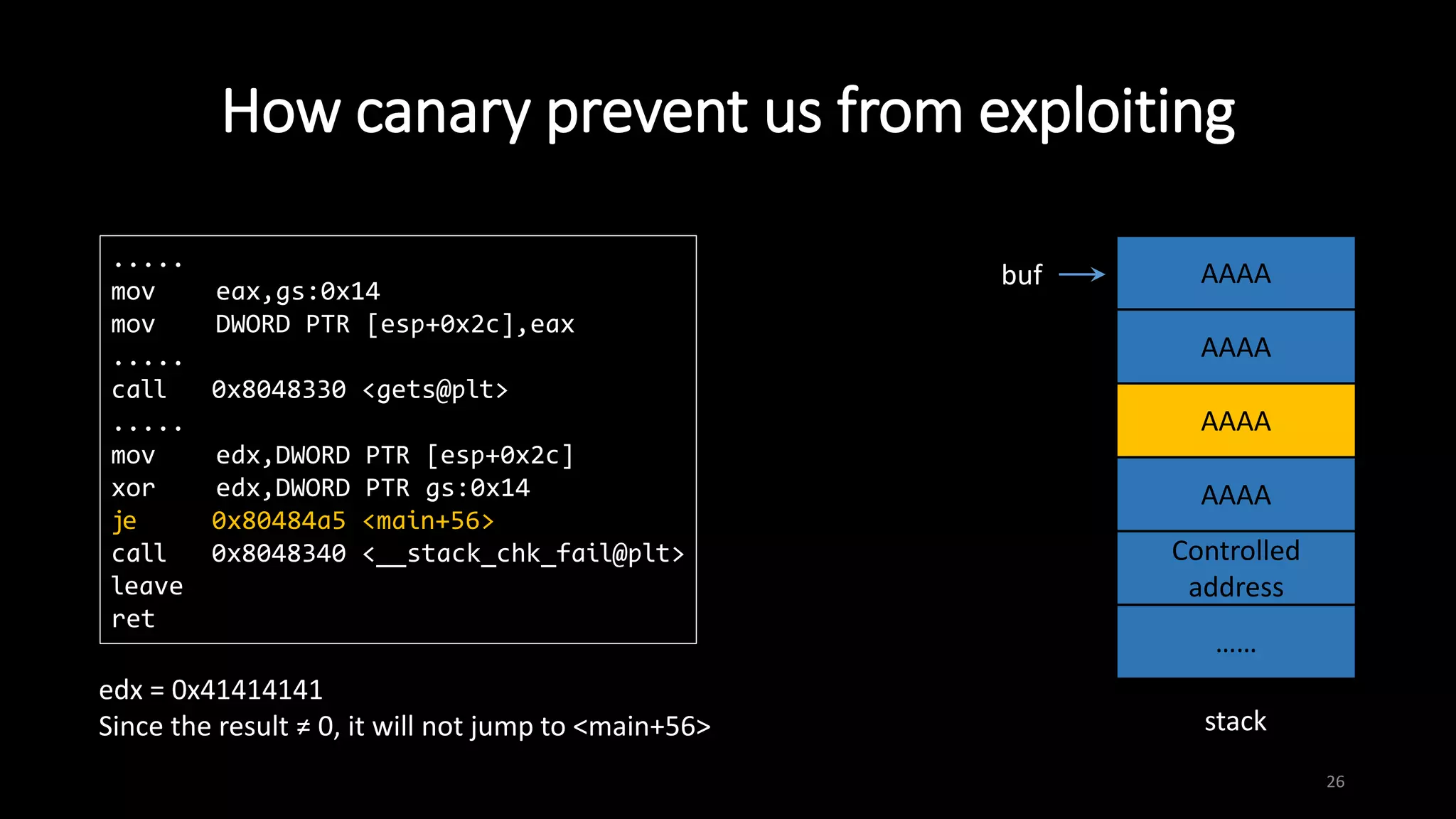 How canary prevent us from exploiting

.....
mov eax,gs:0x14
mov DWORD PTR [esp+0x2c],eax
.....
call 0x8048330 <gets@plt>
.....
mov edx,DWORD PTR [esp+0x2c]
xor edx,DWORD PTR gs:0x14
je 0x80484a5 <main+56>
call 0x8048340 <__stack_chk_fail@plt>
leave
ret

edx = 0x41414141
Since the result ≠ 0, it will not jump to <main+56>

buf

AAAA
AAAA
AAAA
AAAA
Controlled address
......

stack

26